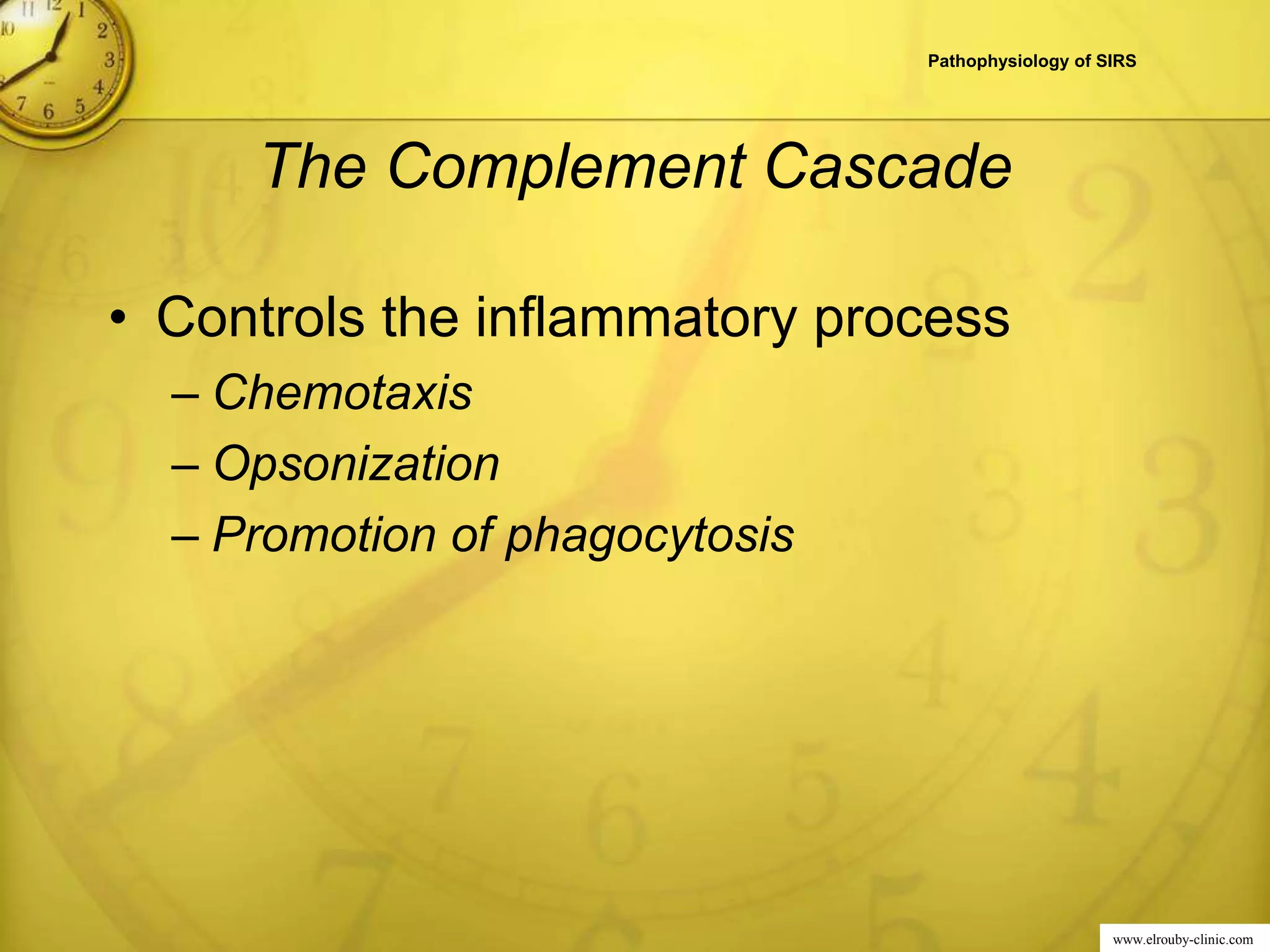 Pathophysiology of SIRS

The Complement Cascade

• Controls the inflammatory process
– Chemotaxis
– Opsonization
– Promotion of phagocytosis

www.elrouby-clinic.com